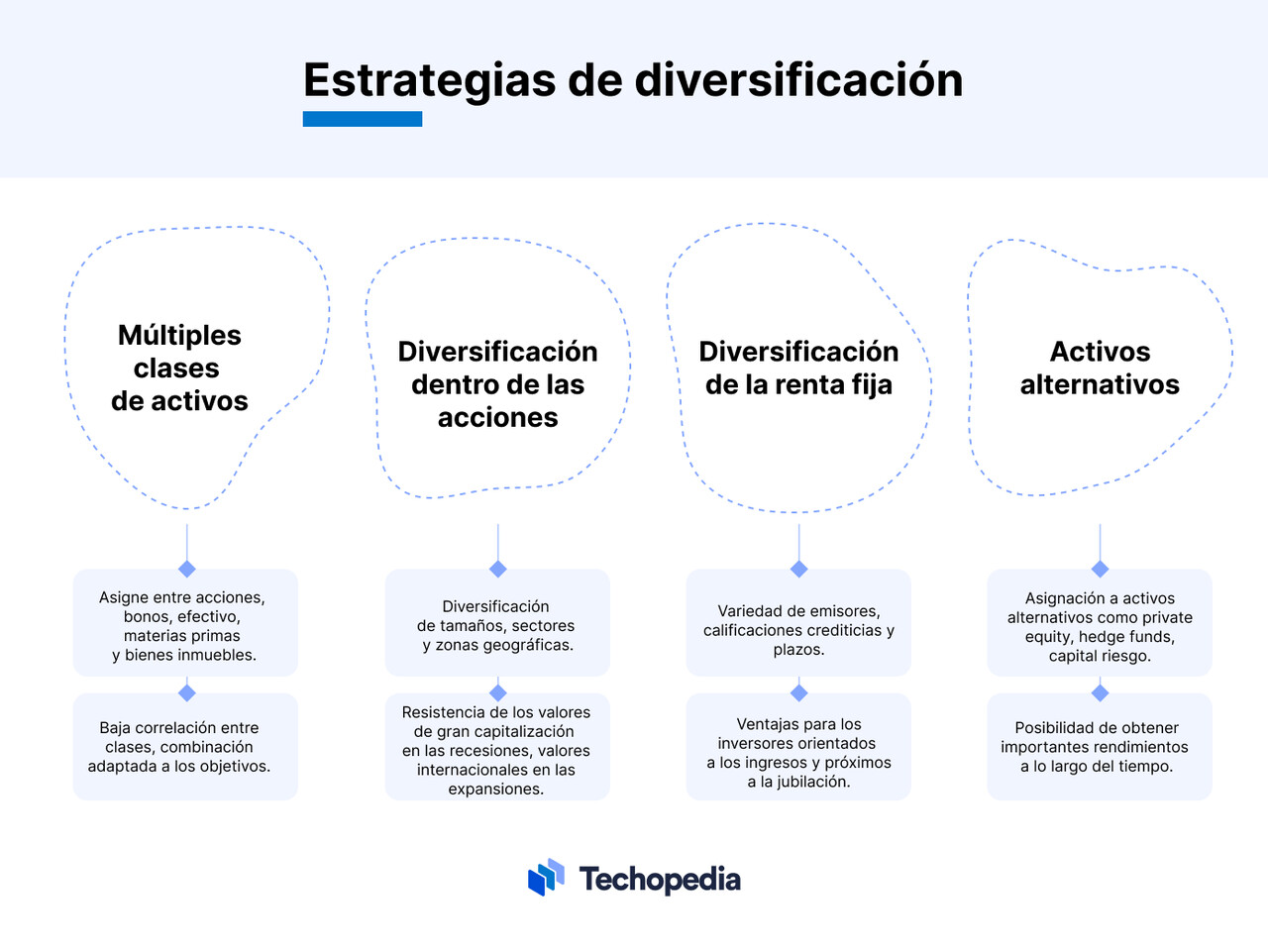 Estrategias de diversificación

Múltiples clases de activos

Asigne entre acciones, bonos, efectivo, materias primas y bienes inmuebles.

Baja correlación entre clases, combinación adaptada a los objetivos.

Diversificación dentro de las acciones

Diversificación de tamaños, sectores y zonas geográficas.

Resistencia de los valores de gran capitalización en las recesiones, valores internacionales en las expansiones.

Diversificación de la renta fija

Variedad de emisores, calificaciones crediticias y plazos.

Ventajas para los inversores orientados a los ingresos y próximos a la jubilación.

Activos alternativos

Asignación a activos alternativos como private equity, hedge funds, capital riesgo.

Posibilidad de obtener importantes rendimientos a lo largo del tiempo.

Techopedia